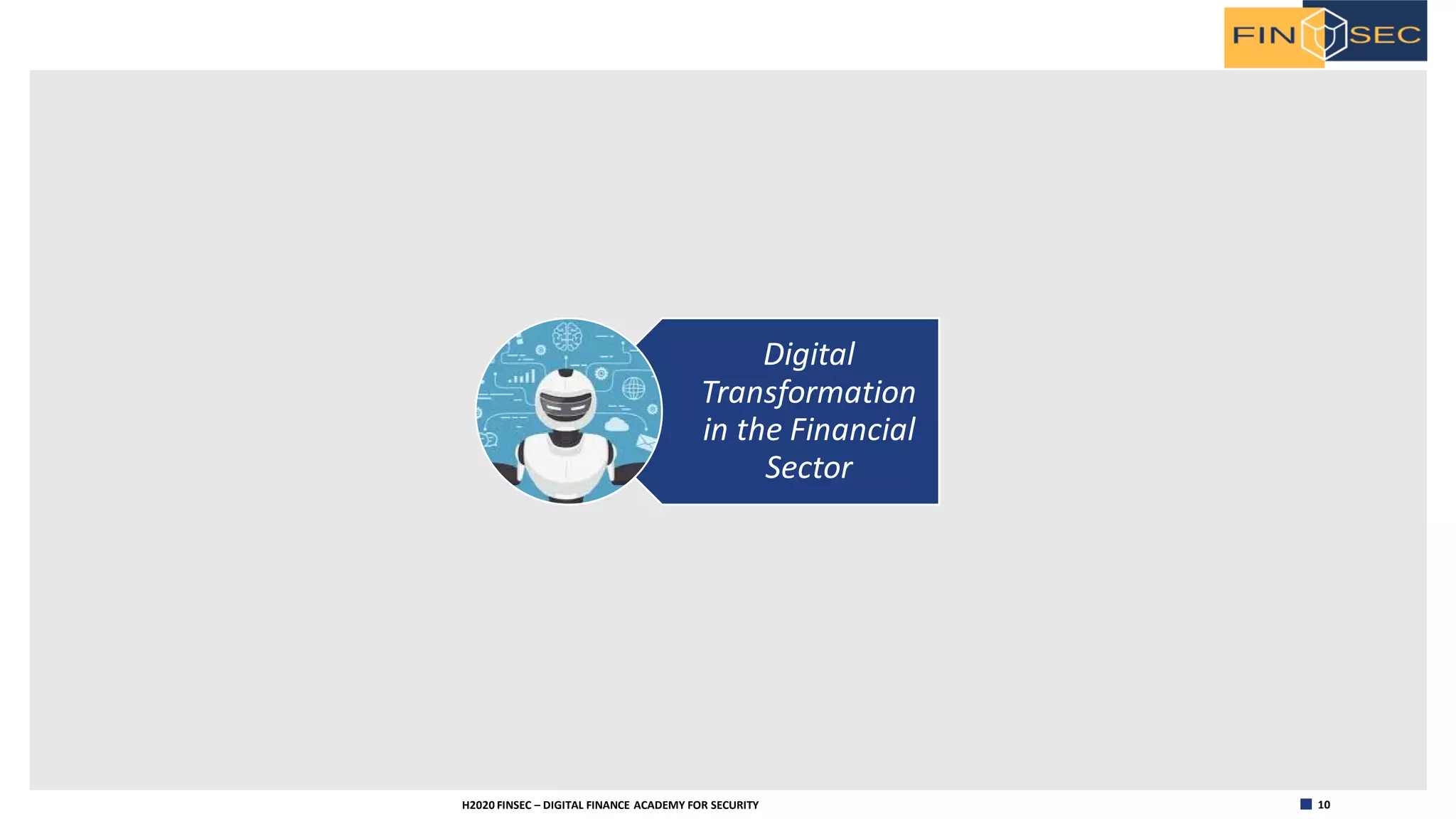 FIN SEC

Digital Transformation in the Financial Sector

H2020 FINSEC – DIGITAL FINANCE ACADEMY FOR SECURITY

10